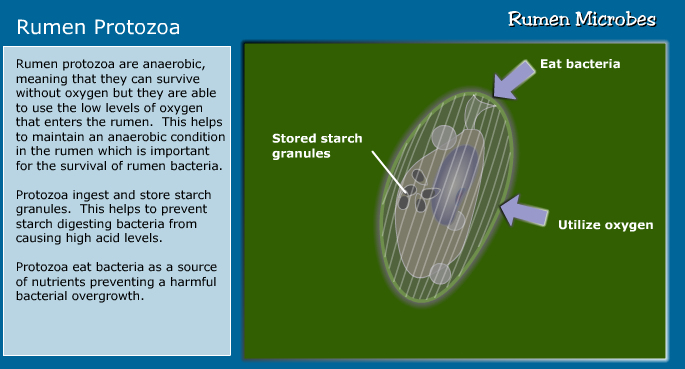 Rumen Protozoa

Rumen Microbes

Rumen protozoa are anaerobic, meaning that they can survive without oxygen but they are able to use the low levels of oxygen that enters the rumen. This helps to maintain an anaerobic condition in the rumen which is important for the survival of rumen bacteria.

Protozoa ingest and store starch granules. This helps to prevent starch digesting bacteria from causing high acid levels.

Protozoa eat bacteria as a source of nutrients preventing a harmful bacterial overgrowth.

Eat bacteria

Stored starch granules

Utilize oxygen